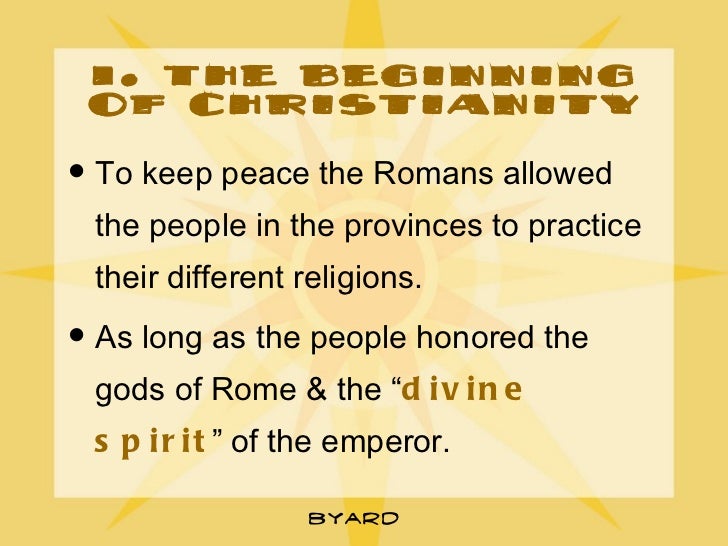 I. THE BEGINNING OF CHRISTIANITY

• To keep peace the Romans allowed the people in the provinces to practice their different religions.

• As long as the people honored the gods of Rome & the “divine spirit” of the emperor.

BYARD